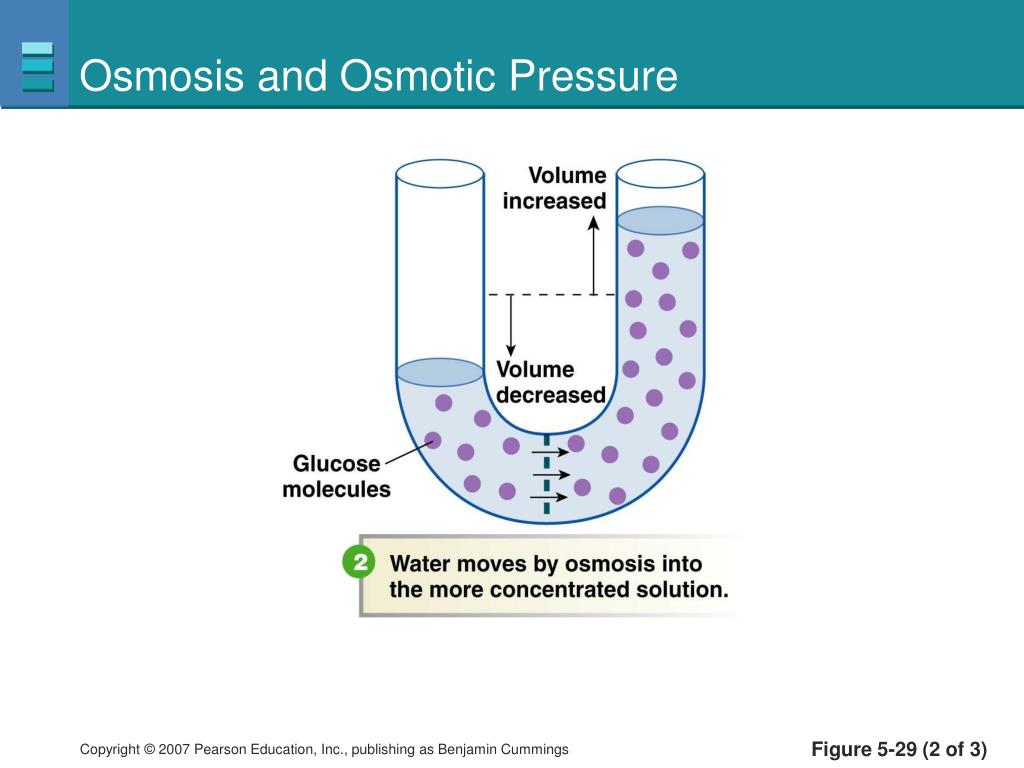 Osmosis and Osmotic Pressure

Volume increased

Volume decreased

Glucose molecules

2 Water moves by osmosis into the more concentrated solution.

Copyright © 2007 Pearson Education, Inc., publishing as Benjamin Cummings

Figure 5-29 (2 of 3)